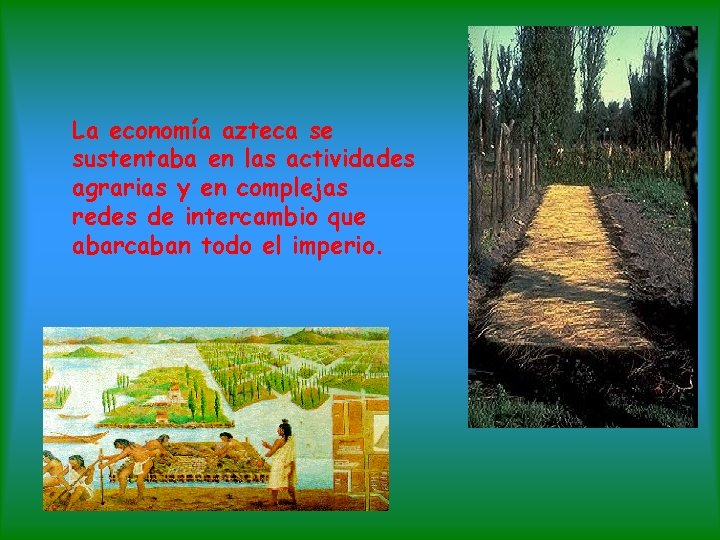 La economía azteca se sustentaba en las actividades agrarias y en complejas redes de intercambio que abarcaban todo el imperio.